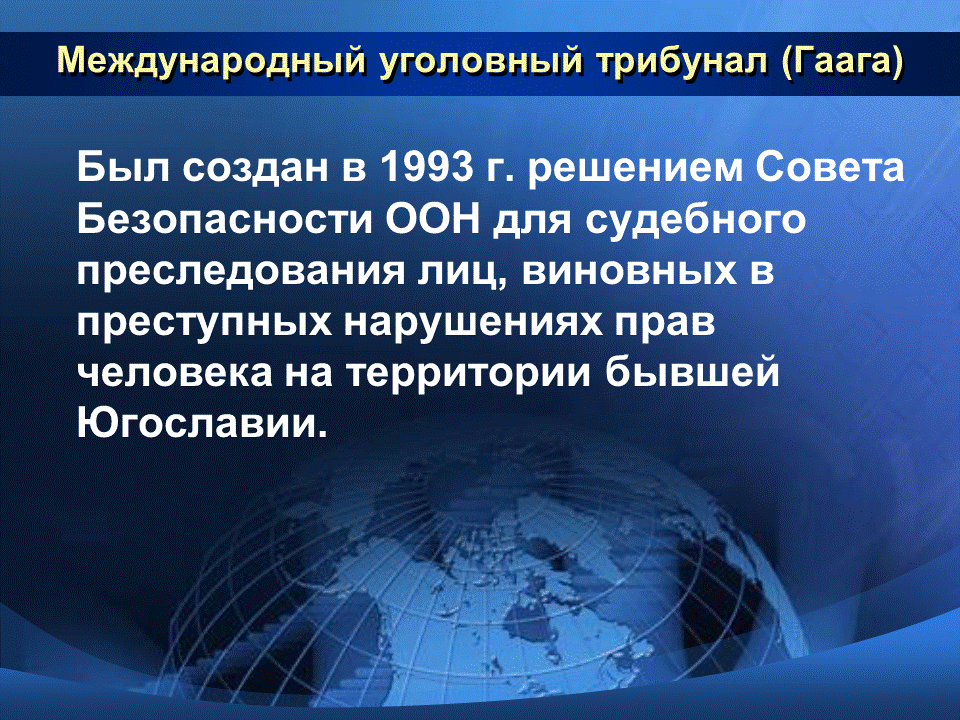 Международный уголовный трибунал (Гаага)

Был создан в 1993 г. решением Совета Безопасности ООН для судебного преследования лиц, виновных в преступных нарушениях прав человека на территории бывшей Югославии.